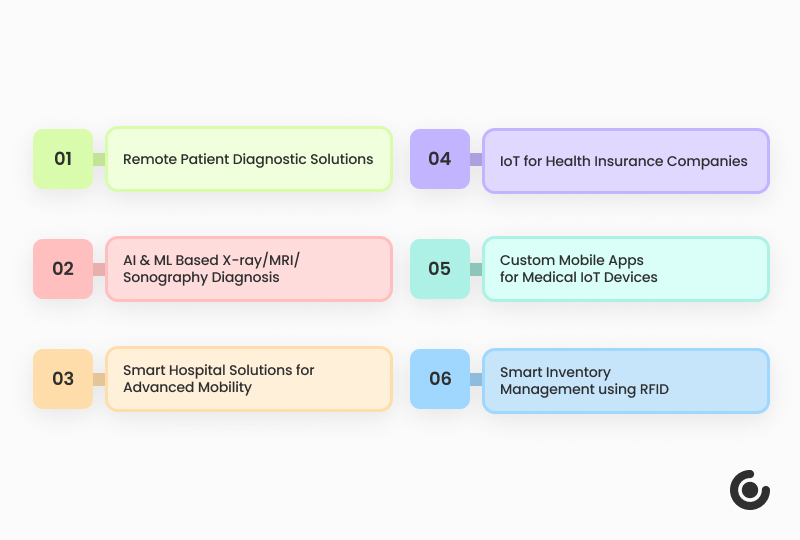 01 Remote Patient Diagnostic Solutions

02 AI & ML Based X-ray/MRI/ Sonography Diagnosis

03 Smart Hospital Solutions for Advanced Mobility

04 IoT for Health Insurance Companies

05 Custom Mobile Apps for Medical IoT Devices

06 Smart Inventory Management using RFID